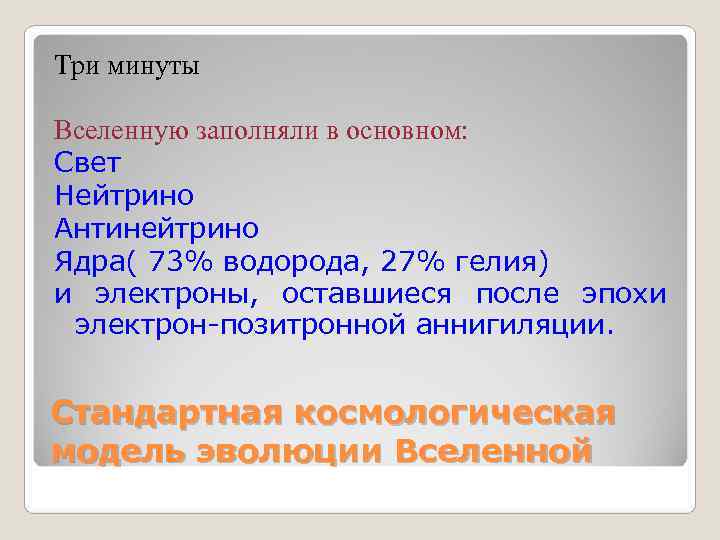 Три минуты

Вселенную заполняли в основном:
Свет
Нейтрино
Антинейтрино
Ядра( 73% водорода, 27% гелия)
и электроны, оставшиеся после эпохи электрон-позитронной аннигиляции.

Стандартная космологическая модель эволюции Вселенной